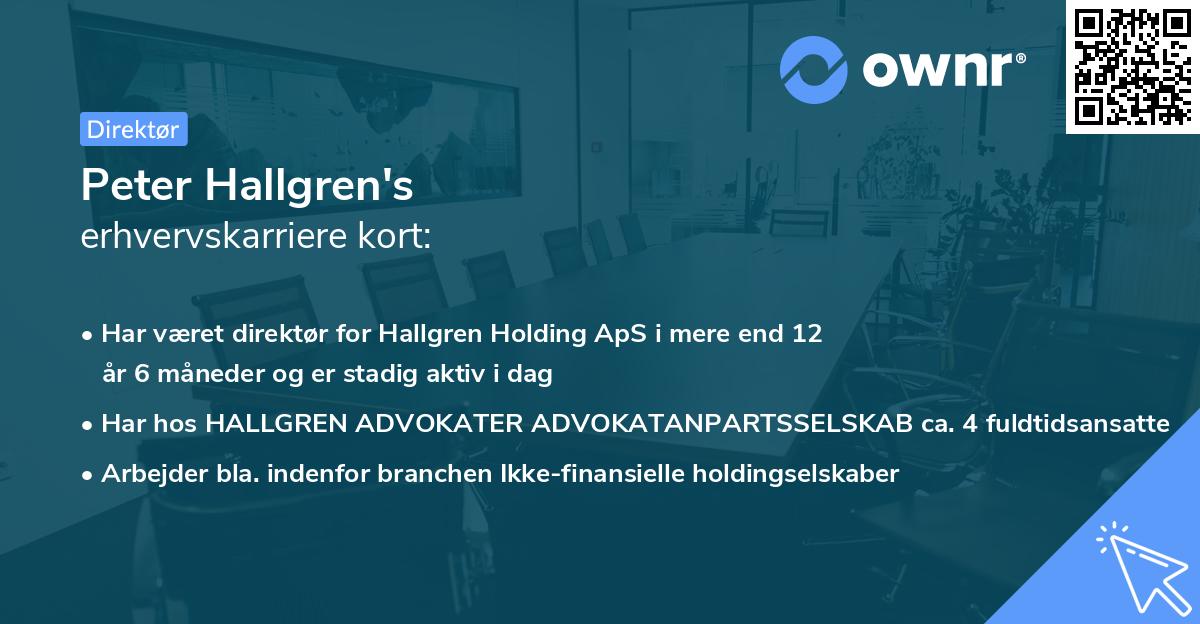 ownr®

Direktør

Peter Hallgren's
erhvervskarriere kort:

• Har været direktør for Hallgren Holding ApS i mere end 12 år 6 måneder og er stadig aktiv i dag

• Har hos HALLGREN ADVOKATER ADVOKATANPARTSSELSKAB ca. 4 fuldtidsansatte

• Arbejder bla. indenfor branchen Ikke-finansielle holdingselskaber